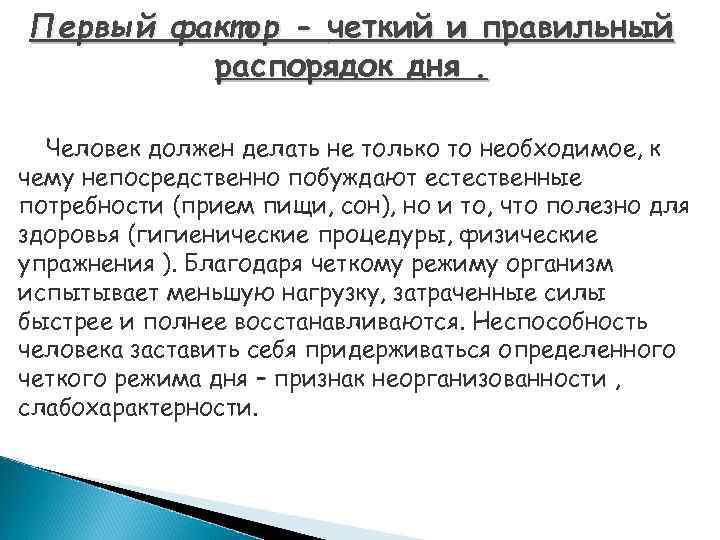 Первый фактор – четкий и правильный распорядок дня .

Человек должен делать не только то необходимое, к чему непосредственно побуждают естественные потребности (прием пищи, сон), но и то, что полезно для здоровья (гигиенические процедуры, физические упражнения ). Благодаря четкому режиму организм испытывает меньшую нагрузку, затраченные силы быстрее и полнее восстанавливаются. Неспособность человека заставить себя придерживаться определенного четкого режима дня – признак неорганизованности , слабохарактерности.